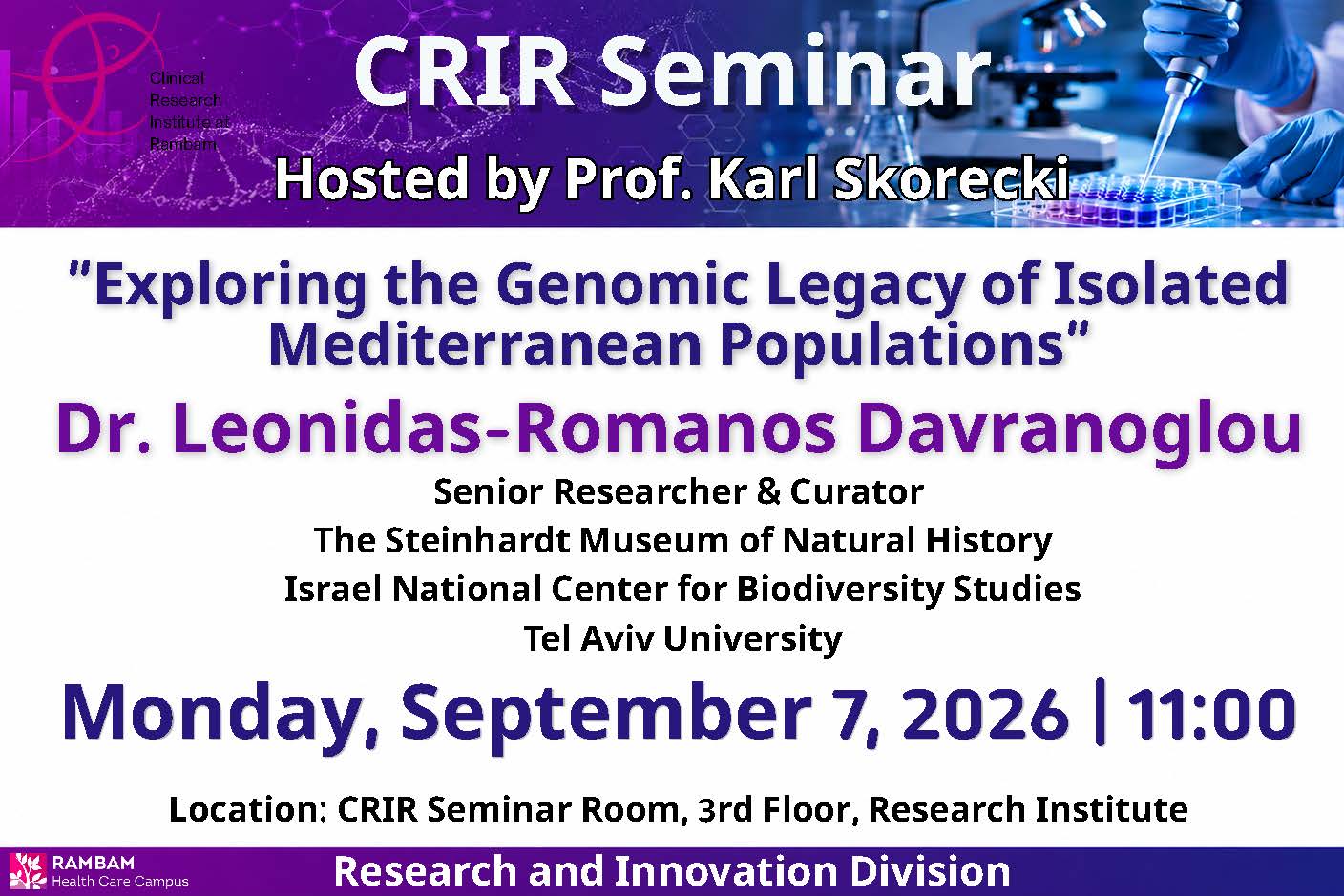 Clinical Research Institute at Rambam

CRIR Seminar

Hosted by Prof. Karl Skorecki

"Exploring the Genomic Legacy of Isolated Mediterranean Populations"

Dr. Leonidas-Romanos Davranoglou

Senior Researcher & Curator
The Steinhardt Museum of Natural History
Israel National Center for Biodiversity Studies
Tel Aviv University

Monday, September 7, 2026 | 11:00

Location: CRIR Seminar Room, 3rd Floor, Research Institute

RAMBAM Health Care Campus

Research and Innovation Division